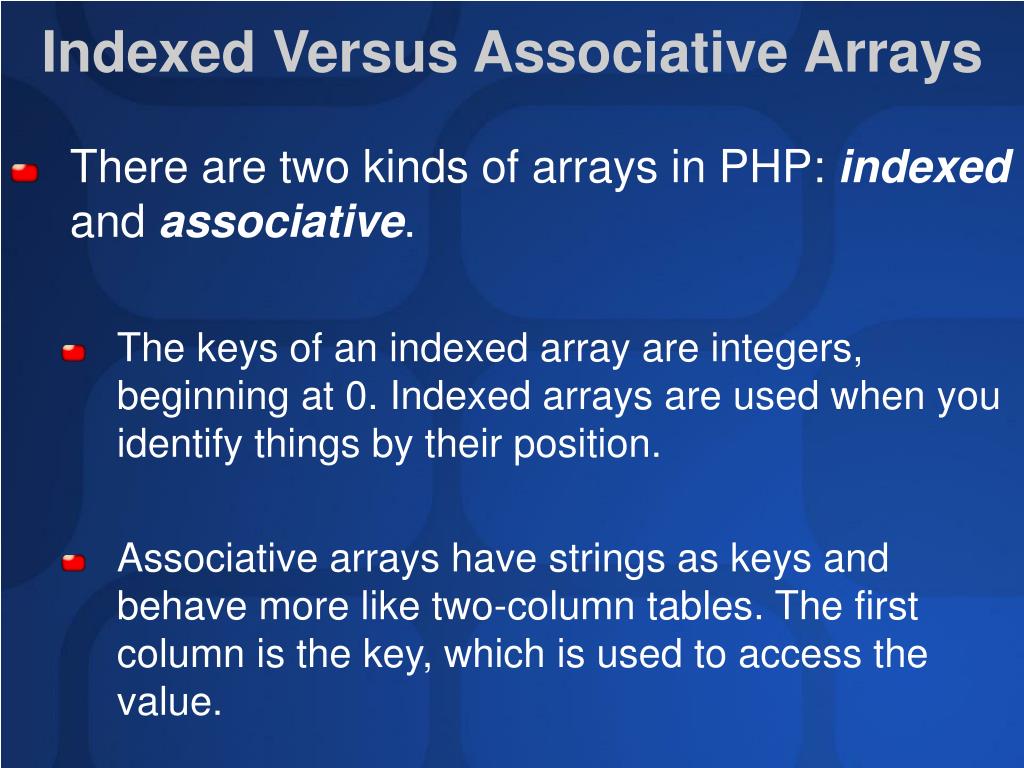 Indexed Versus Associative Arrays

There are two kinds of arrays in PHP: indexed and associative.

The keys of an indexed array are integers, beginning at 0. Indexed arrays are used when you identify things by their position.

Associative arrays have strings as keys and behave more like two-column tables. The first column is the key, which is used to access the value.